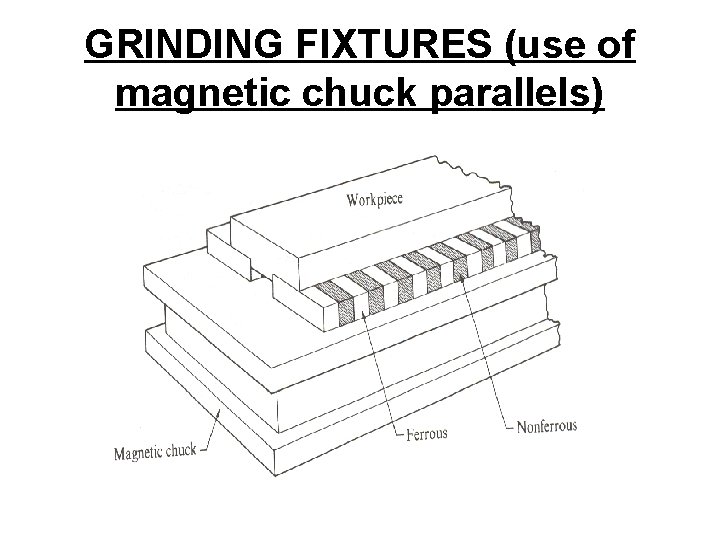 GRINDING FIXTURES (use of magnetic chuck parallels)

Workpiece

Magnetic chuck

Ferrous

Nonferrous